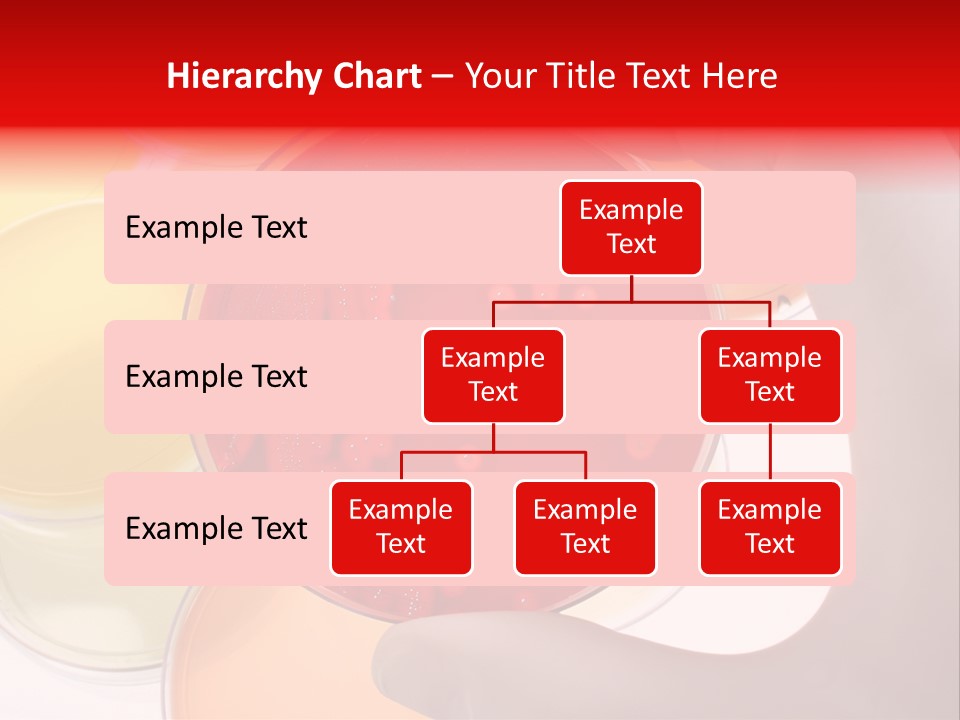 Hierarchy Chart – Your Title Text Here

Example Text

Example Text

Example Text

Example Text

Example Text

Example Text

Example Text

Example Text

Example Text